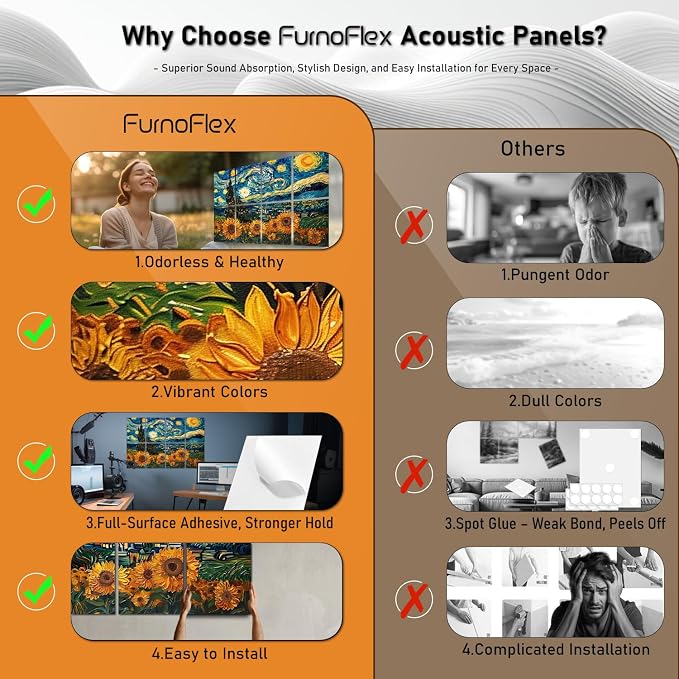 Why Choose FurnoFlex Acoustic Panels?

- Superior Sound Absorption, Stylish Design, and Easy Installation for Every Space -

FurnoFlex

1.Odorless & Healthy

2.Vibrant Colors

3.Full-Surface Adhesive, Stronger Hold

4.Easy to Install

Others

1.Pungent Odor

2.Dull Colors

3.Spot Glue - Weak Bond, Peels Off

4.Complicated Installation